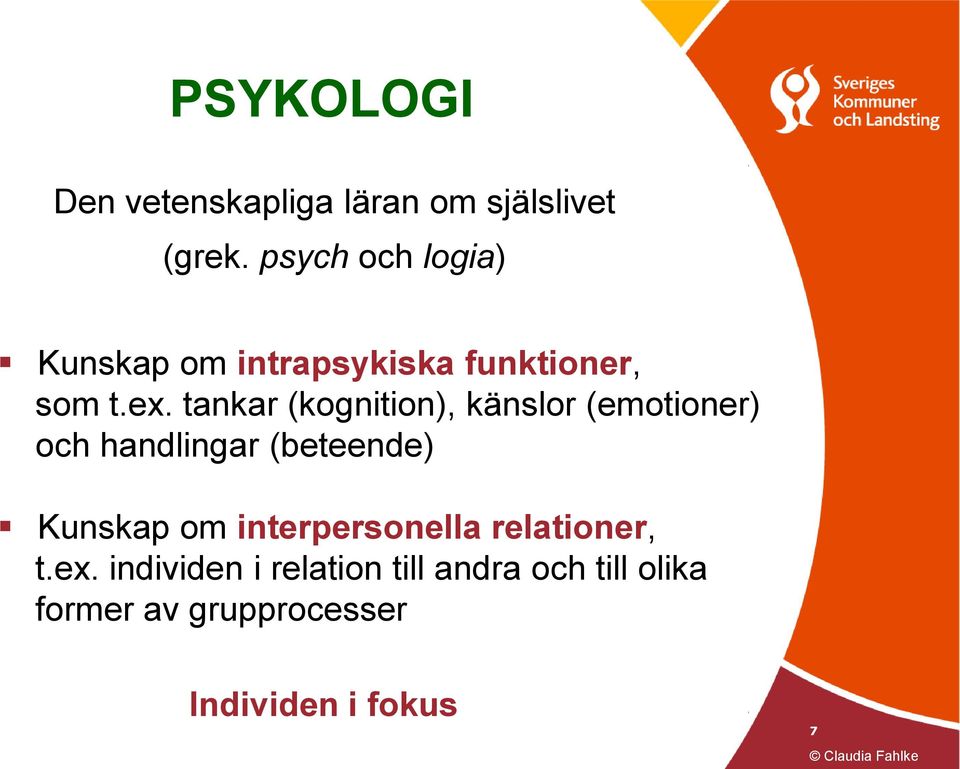 PSYKOLOGI

Sveriges Kommuner och Landsting

Den vetenskapliga läran om själslivet

(grek. psych och logia)

▪ Kunskap om intrapsykiska funktioner, som t.ex. tankar (kognition), känslor (emotioner) och handlingar (beteende)

▪ Kunskap om interpersonella relationer, t.ex. individen i relation till andra och till olika former av grupprocesser

Individen i fokus

7

© Claudia Fahlke